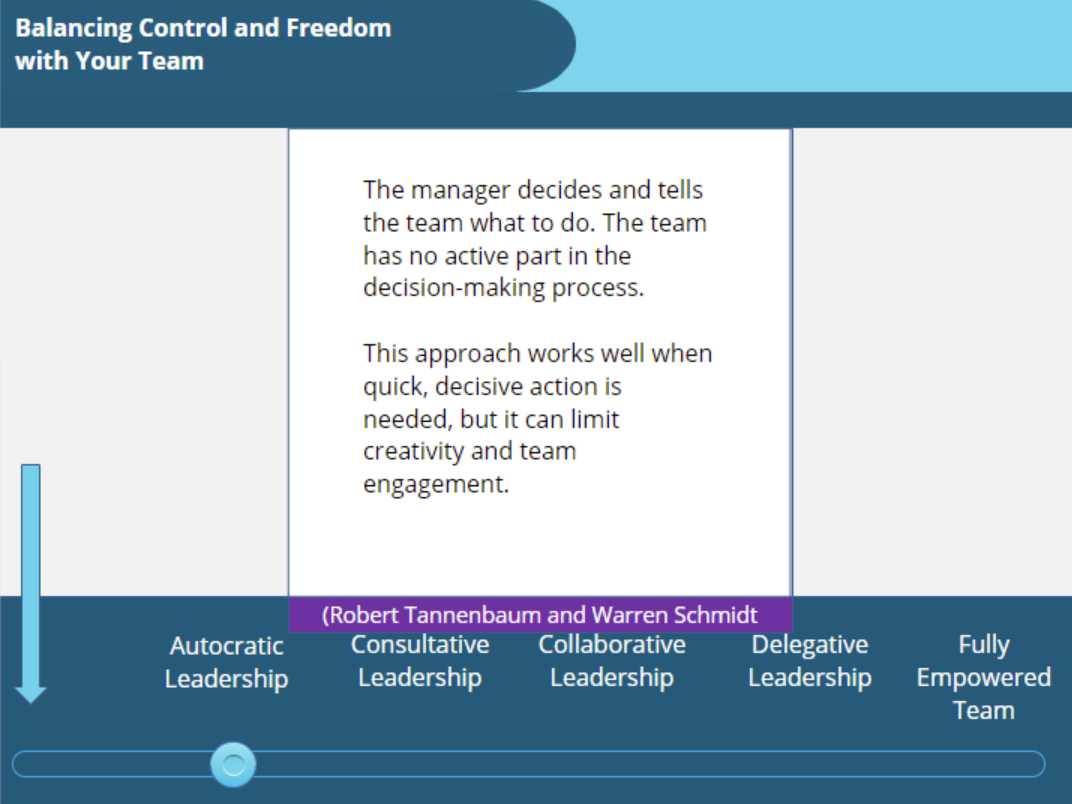 Balancing Control and Freedom with Your Team

The manager decides and tells the team what to do. The team has no active part in the decision-making process.

This approach works well when quick, decisive action is needed, but it can limit creativity and team engagement.

(Robert Tannenbaum and Warren Schmidt

Autocratic Leadership

Consultative Leadership

Collaborative Leadership

Delegative Leadership

Fully Empowered Team